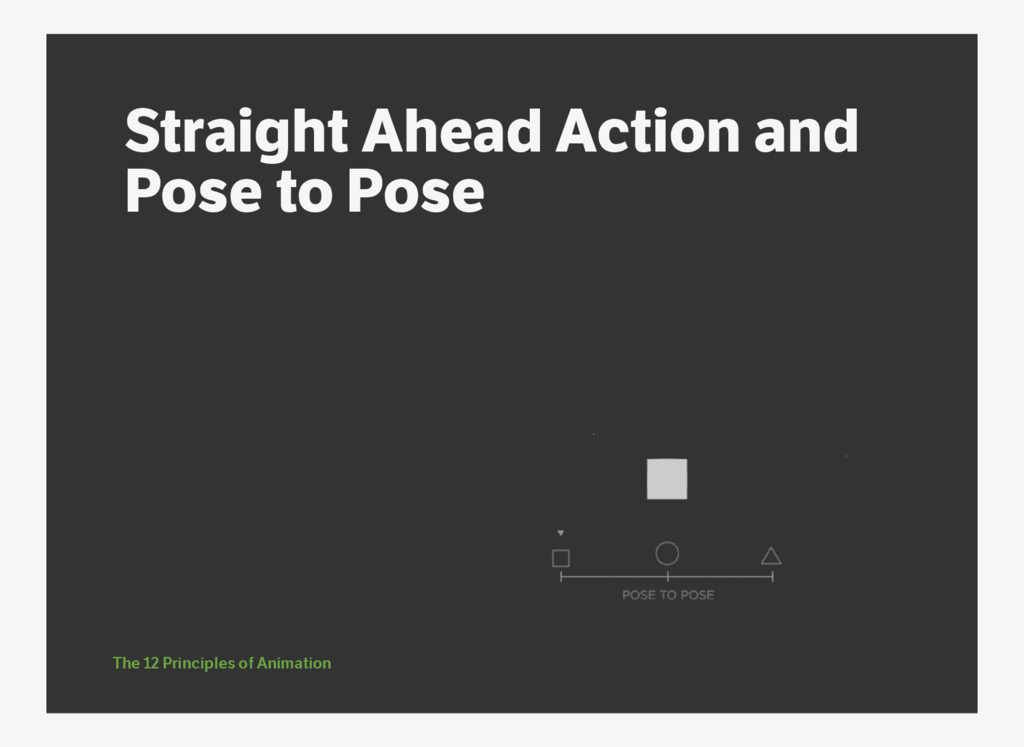 Straight Ahead Action and Pose to Pose

POSE TO POSE

The 12 Principles of Animation